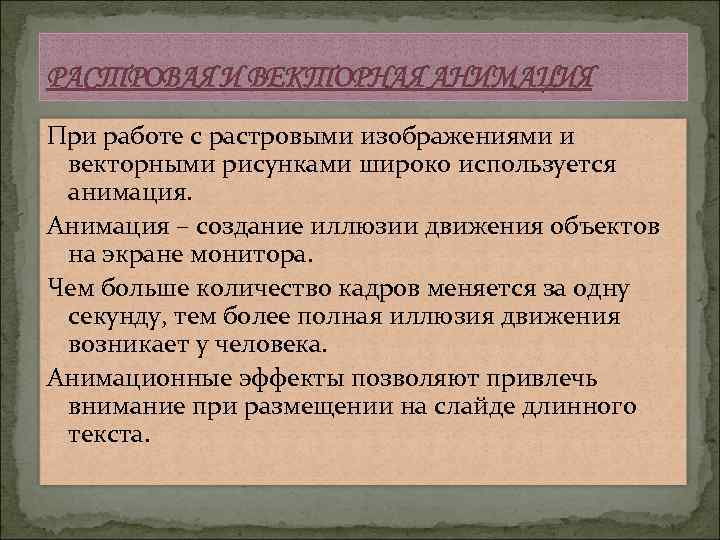 РАСТРОВАЯ И ВЕКТОРНАЯ АНИМАЦИЯ

При работе с растровыми изображениями и векторными рисунками широко используется анимация.

Анимация – создание иллюзии движения объектов на экране монитора.

Чем больше количество кадров меняется за одну секунду, тем более полная иллюзия движения возникает у человека.

Анимационные эффекты позволяют привлечь внимание при размещении на слайде длинного текста.